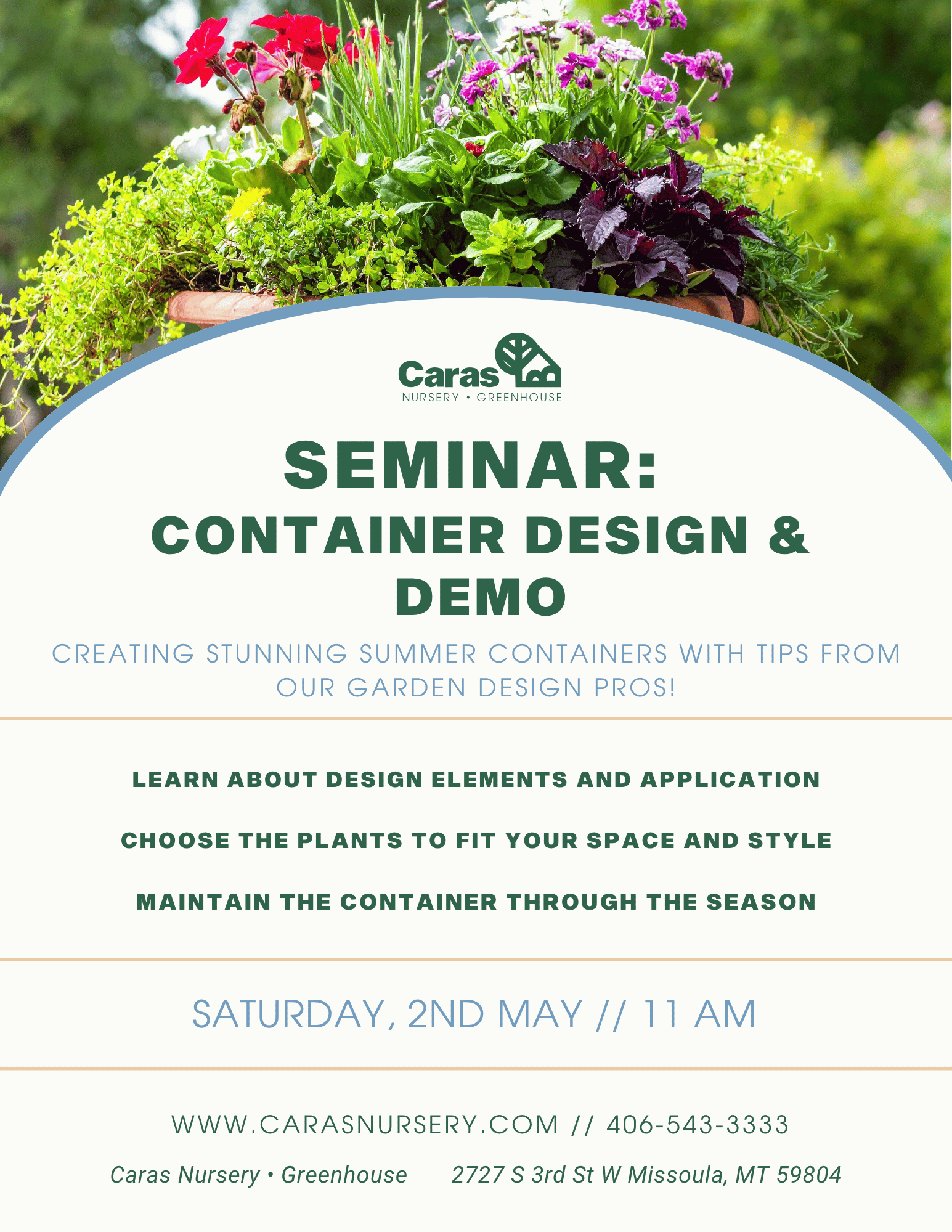 Caras
NURSERY • GREENHOUSE

SEMINAR:
CONTAINER DESIGN & DEMO

CREATING STUNNING SUMMER CONTAINERS WITH TIPS FROM OUR GARDEN DESIGN PROS!

LEARN ABOUT DESIGN ELEMENTS AND APPLICATION

CHOOSE THE PLANTS TO FIT YOUR SPACE AND STYLE

MAINTAIN THE CONTAINER THROUGH THE SEASON

SATURDAY, 2ND MAY // 11 AM

WWW.CARASNURSERY.COM // 406-543-3333

Caras Nursery • Greenhouse 2727 S 3rd St W Missoula, MT 59804